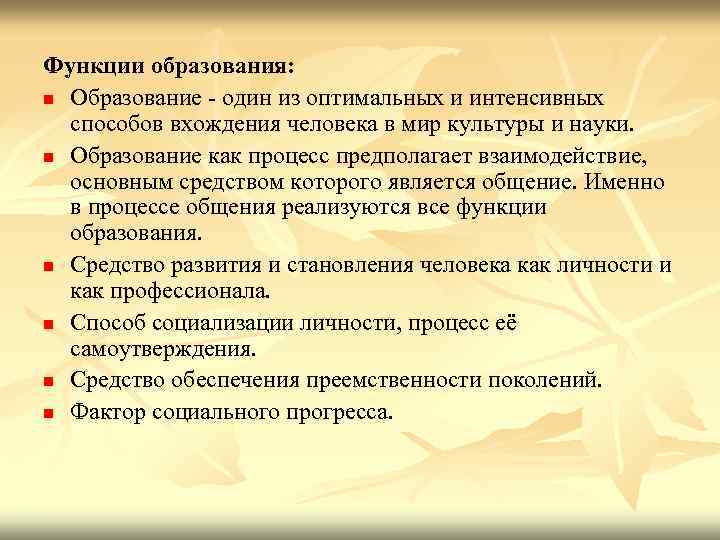 Функции образования:

- Образование - один из оптимальных и интенсивных способов вхождения человека в мир культуры и науки.
- Образование как процесс предполагает взаимодействие, основным средством которого является общение. Именно в процессе общения реализуются все функции образования.
- Средство развития и становления человека как личности и как профессионала.
- Способ социализации личности, процесс её самоутверждения.
- Средство обеспечения преемственности поколений.
- Фактор социального прогресса.